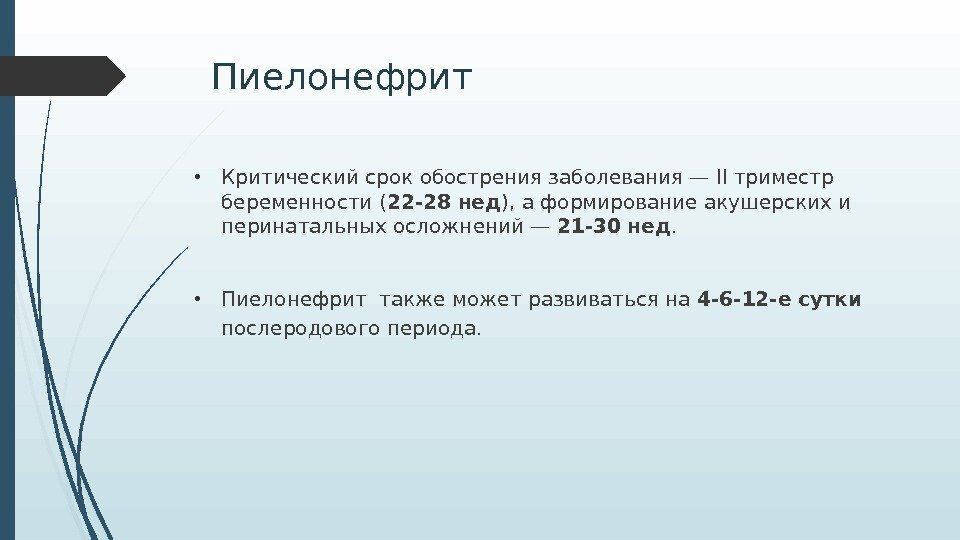 Пиелонефрит

• Критический срок обострения заболевания — II триместр беременности (22-28 нед), а формирование акушерских и перинатальных осложнений — 21-30 нед.

• Пиелонефрит также может развиваться на 4-6-12-е сутки послеродового периода.